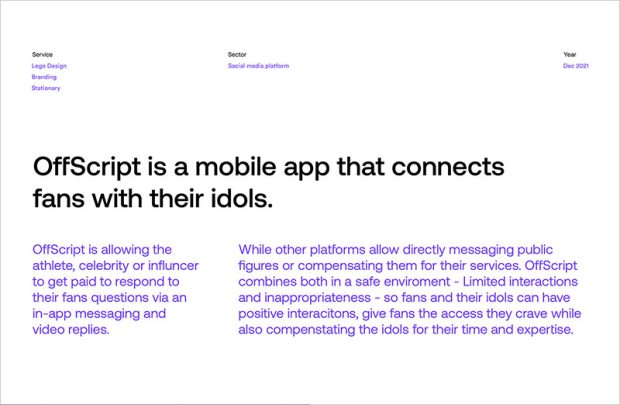 Service
Logo Design
Branding
Stationary

Sector
Social media platform

Year
Dec 2021

OffScript is a mobile app that connects fans with their idols.

OffScript is allowing the athlete, celebrity or influncer to get paid to respond to their fans questions via an in-app messaging and video replies.

While other platforms allow directly messaging public figures or compensating them for their services. OffScript combines both in a safe enviroment - Limited interactions and inappropriateness - so fans and their idols can have positive interacitons, give fans the access they crave while also compenstating the idols for their time and expertise.